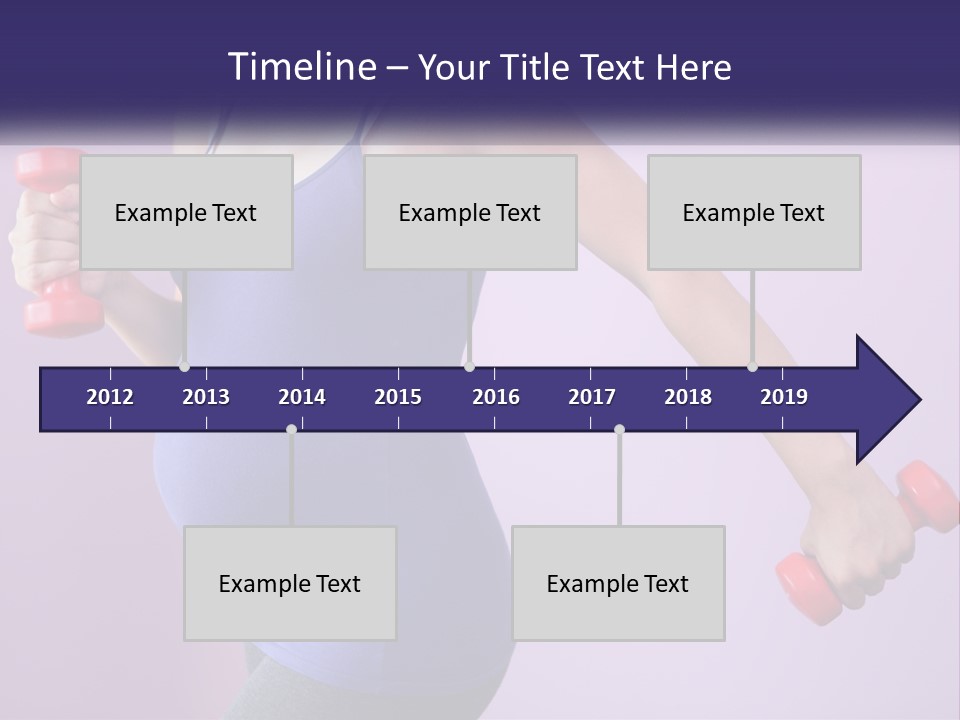 Timeline – Your Title Text Here

Example Text

Example Text

Example Text

2012 2013 2014 2015 2016 2017 2018 2019

Example Text

Example Text